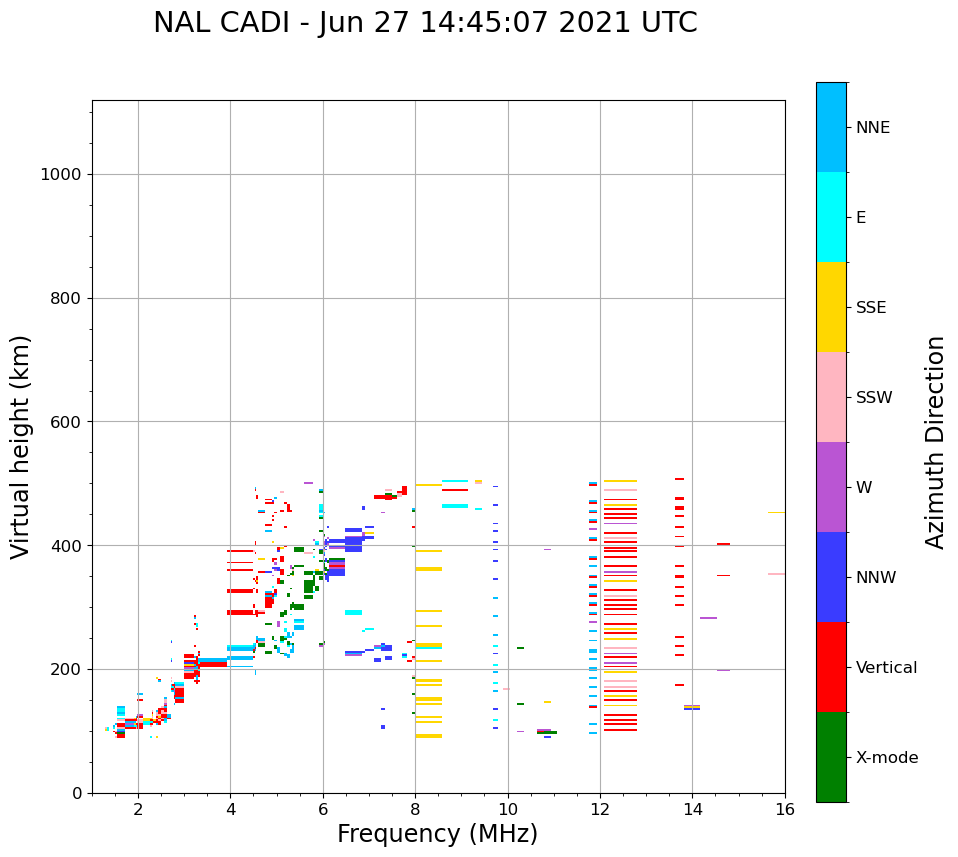 NAL CADI - Jun 27 14:45:07 2021 UTC

Virtual height (km)

1000
800
600
400
200
0

2
4
6
8
10
12
14
16

Frequency (MHz)

NNE
E
SSE
SSW
W
NNW
Vertical
X-mode

Azimuth Direction